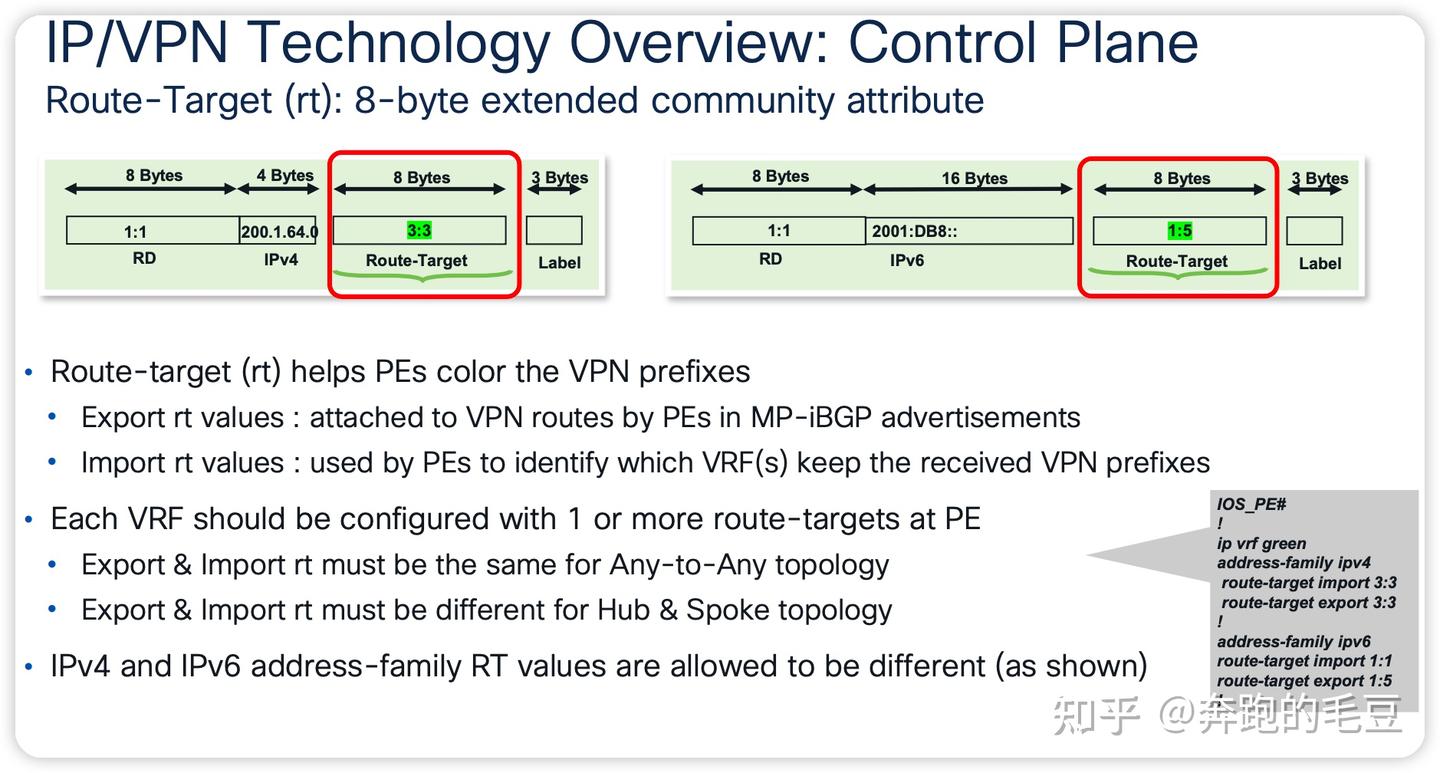 IP/VPN Technology Overview: Control Plane
Route-Target (rt): 8-byte extended community attribute

8 Bytes
4 Bytes
8 Bytes
3 Bytes
1:1
200.1.64.0
3:3
RD
IPv4
Route-Target
Label

8 Bytes
16 Bytes
8 Bytes
3 Bytes
1:1
2001:DB8::
1:5
RD
IPv6
Route-Target
Label

• Route-target (rt) helps PEs color the VPN prefixes
• Export rt values : attached to VPN routes by PEs in MP-iBGP advertisements
• Import rt values : used by PEs to identify which VRF(s) keep the received VPN prefixes

• Each VRF should be configured with 1 or more route-targets at PE
• Export & Import rt must be the same for Any-to-Any topology
• Export & Import rt must be different for Hub & Spoke topology

• IPv4 and IPv6 address-family RT values are allowed to be different (as shown)

IOS_PE#
!
ip vrf green
address-family ipv4
route-target import 3:3
route-target export 3:3
!
address-family ipv6
route-target import 1:1
route-target export 1:5

知乎 @奔跑的毛豆